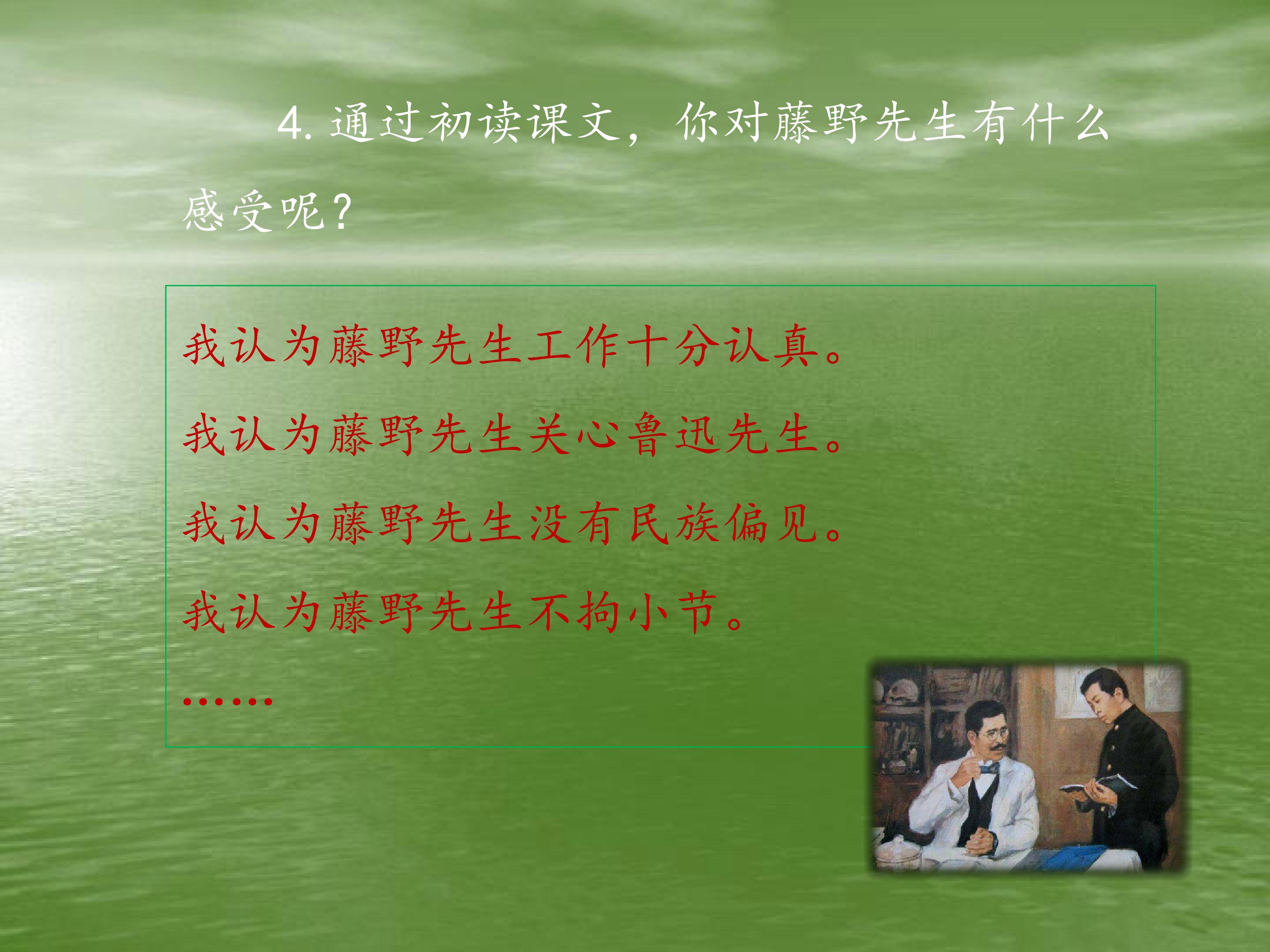 4. 通过初读课文，你对藤野先生有什么感受呢？

我认为藤野先生工作十分认真。

我认为藤野先生关心鲁迅先生。

我认为藤野先生没有民族偏见。

我认为藤野先生不拘小节。

……